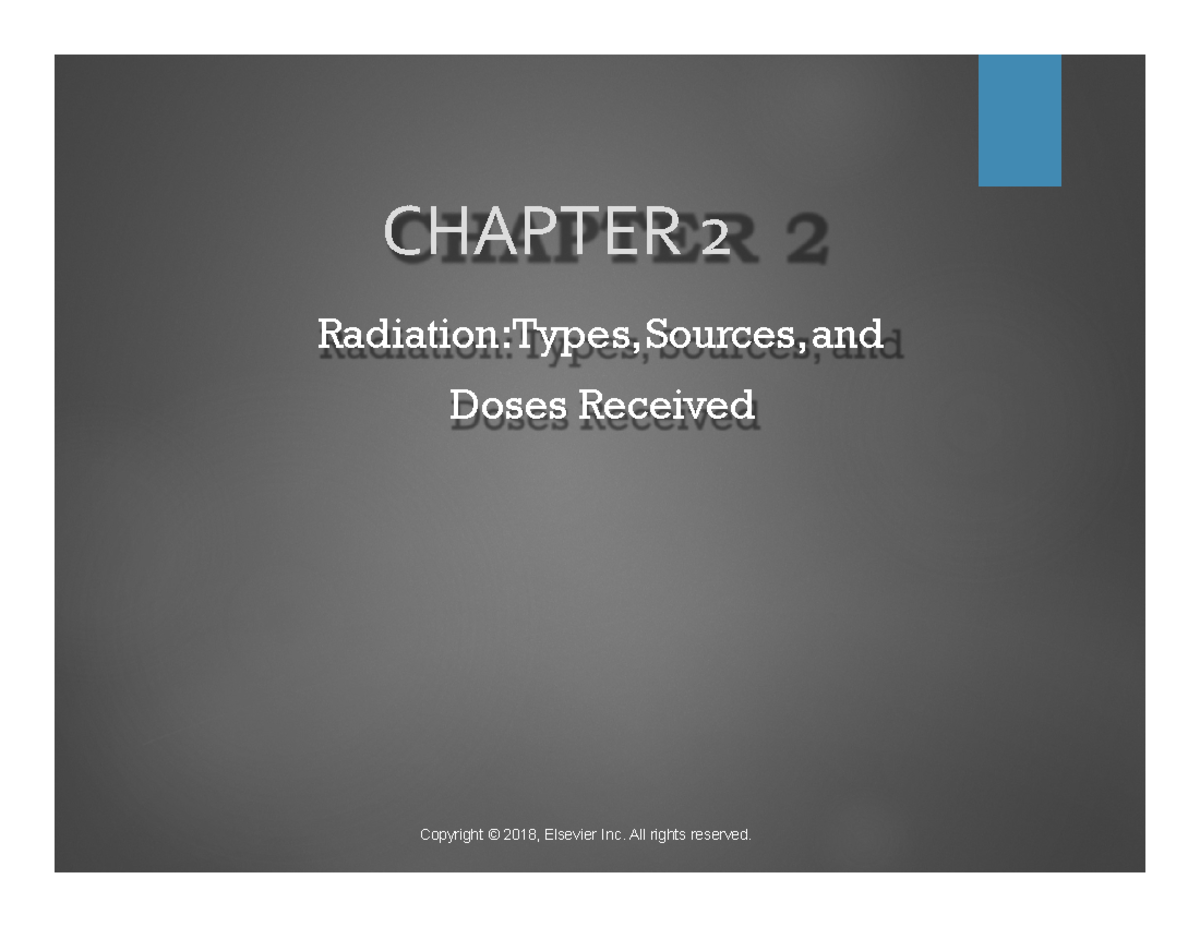 CHAPTER 2

Radiation:Types,Sources,and Doses Received

Copyright © 2018, Elsevier Inc. All rights reserved.